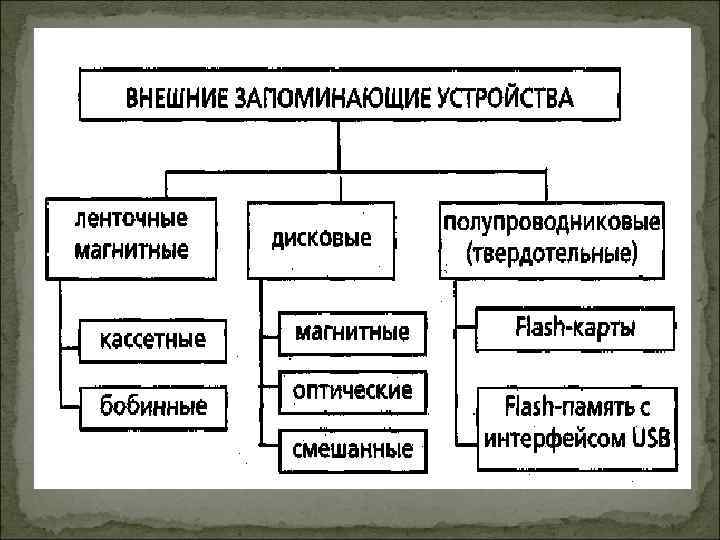 ВНЕШНИЕ ЗАПОМИНАЮЩИЕ УСТРОЙСТВА

ленточные магнитные

кассетные

бобинные

дисковые

магнитные

оптические

смешанные

полупроводниковые (твердотельные)

Flash-карты

Flash-память с интерфейсом USB